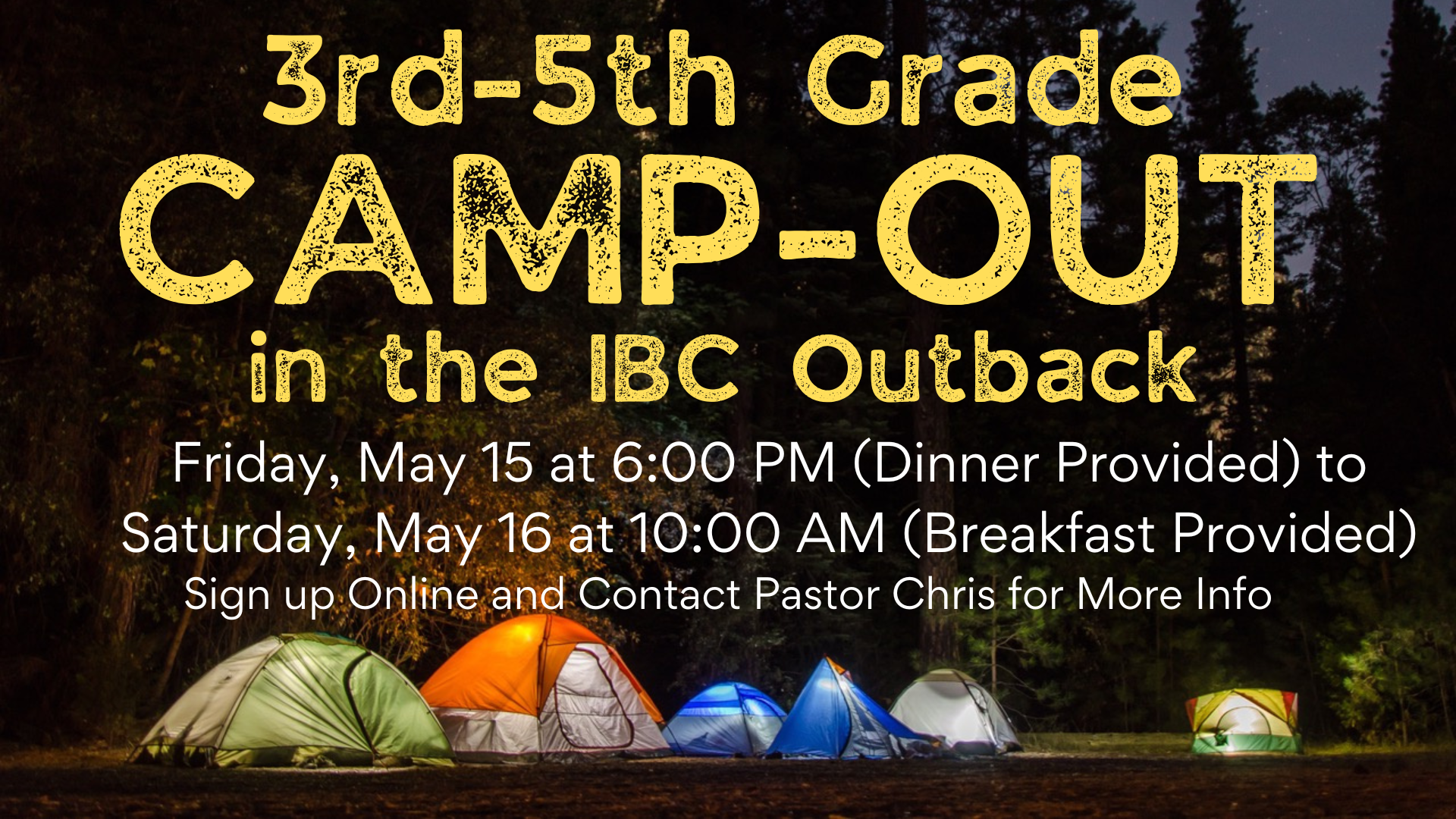 3rd-5th Grade
CAMP-OUT
in the IBC Outback

Friday, May 15 at 6:00 PM (Dinner Provided) to Saturday, May 16 at 10:00 AM (Breakfast Provided)

Sign up Online and Contact Pastor Chris for More Info